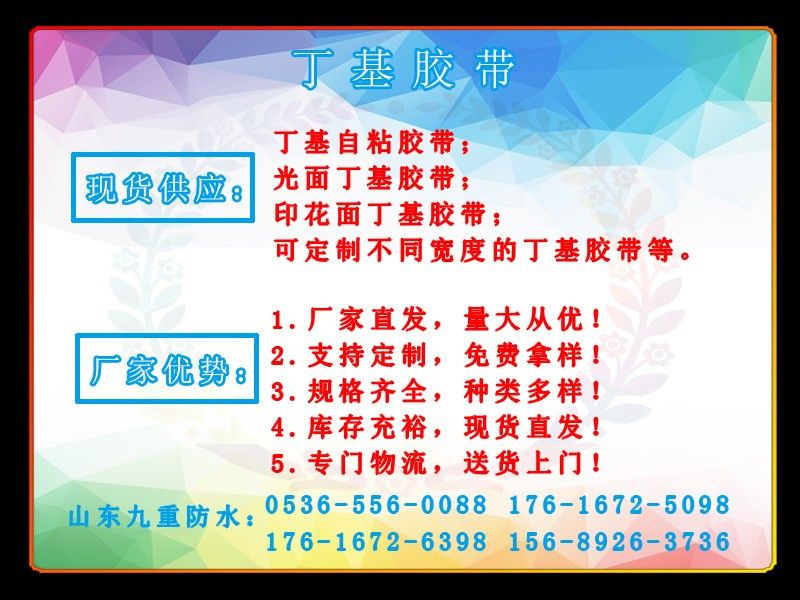 丁基胶带

现货供应：

丁基自粘胶带；
光面丁基胶带；
印花面丁基胶带；
可定制不同宽度的丁基胶带等。

厂家优势：

1.厂家直发，量大从优！
2.支持定制，免费拿样！
3.规格齐全，种类多样！
4.库存充裕，现货直发！
5.专门物流，送货上门！

山东九重防水：0536-556-0088 176-1672-5098
176-1672-6398 156-8926-3736